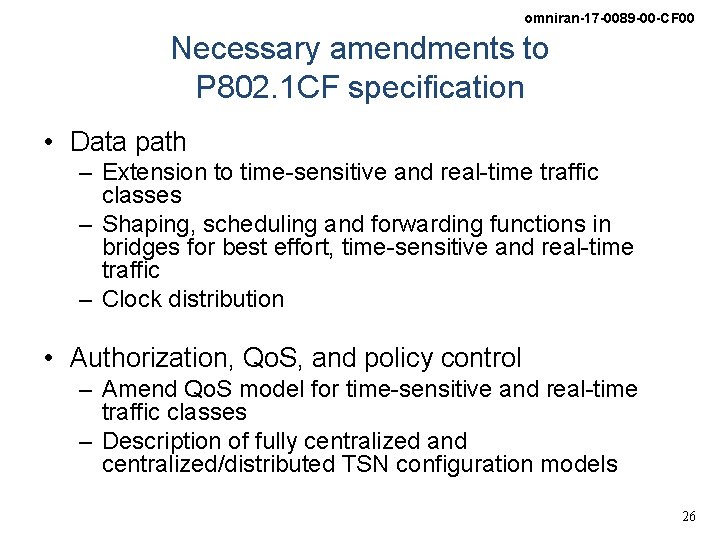 omniran-17-0089-00-CF00

Necessary amendments to P802.1CF specification

• Data path
– Extension to time-sensitive and real-time traffic classes
– Shaping, scheduling and forwarding functions in bridges for best effort, time-sensitive and real-time traffic
– Clock distribution

• Authorization, QoS, and policy control
– Amend QoS model for time-sensitive and real-time traffic classes
– Description of fully centralized and centralized/distributed TSN configuration models

26